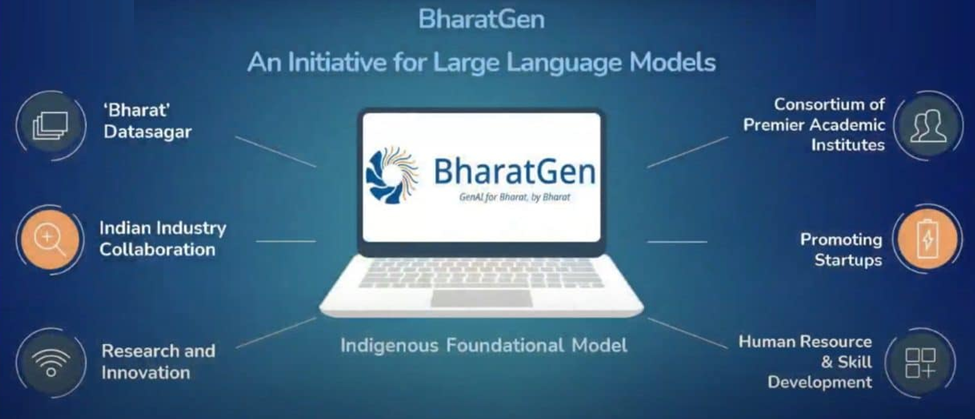 BharatGen

An Initiative for Large Language Models

'Bharat' Datasagar

Indian Industry Collaboration

Research and Innovation

BharatGen
GenAI for Bharat, by Bharat

Indigenous Foundational Model

Consortium of Premier Academic Institutes

Promoting Startups

Human Resource & Skill Development